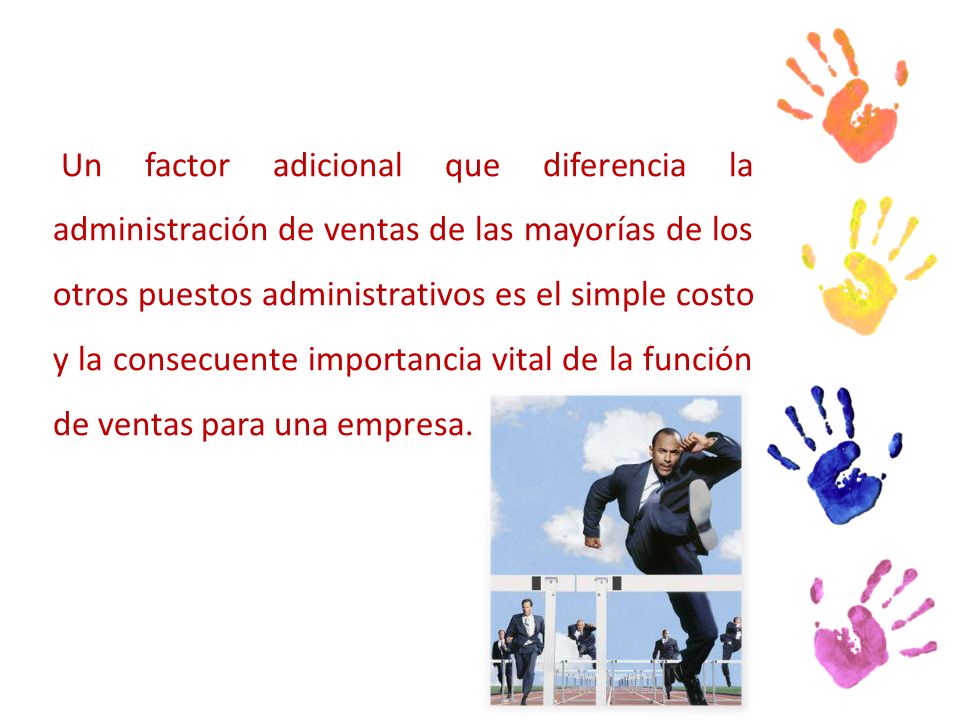 Un factor adicional que diferencia la administración de ventas de las mayorías de los otros puestos administrativos es el simple costo y la consecuente importancia vital de la función de ventas para una empresa.